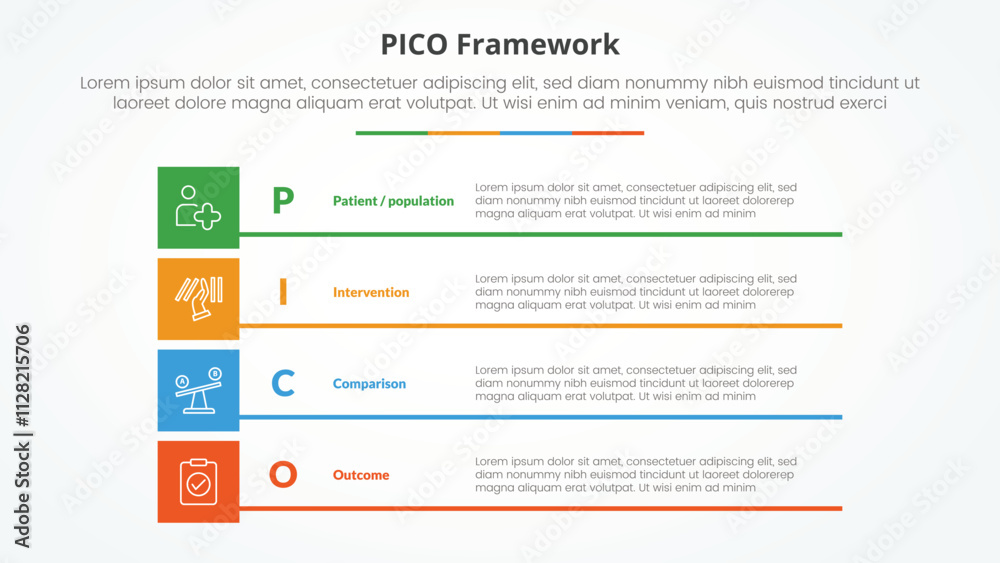 PICO Framework

Lorem ipsum dolor sit amet, consectetuer adipiscing elit, sed diam nonummy nibh euismod tincidunt ut laoreet dolore magna aliquam erat volutpat. Ut wisi enim ad minim veniam, quis nostrud exerci

P Patient / population Lorem ipsum dolor sit amet, consectetuer adipiscing elit, sed diam nonummy nibh euismod tincidunt ut laoreet dolorerep magna aliquam erat volutpat. Ut wisi enim ad minim

I Intervention Lorem ipsum dolor sit amet, consectetuer adipiscing elit, sed diam nonummy nibh euismod tincidunt ut laoreet dolorerep magna aliquam erat volutpat. Ut wisi enim ad minim

C Comparison Lorem ipsum dolor sit amet, consectetuer adipiscing elit, sed diam nonummy nibh euismod tincidunt ut laoreet dolorerep magna aliquam erat volutpat. Ut wisi enim ad minim

O Outcome Lorem ipsum dolor sit amet, consectetuer adipiscing elit, sed diam nonummy nibh euismod tincidunt ut laoreet dolorerep magna aliquam erat volutpat. Ut wisi enim ad minim

Adobe Stock | #1128215706